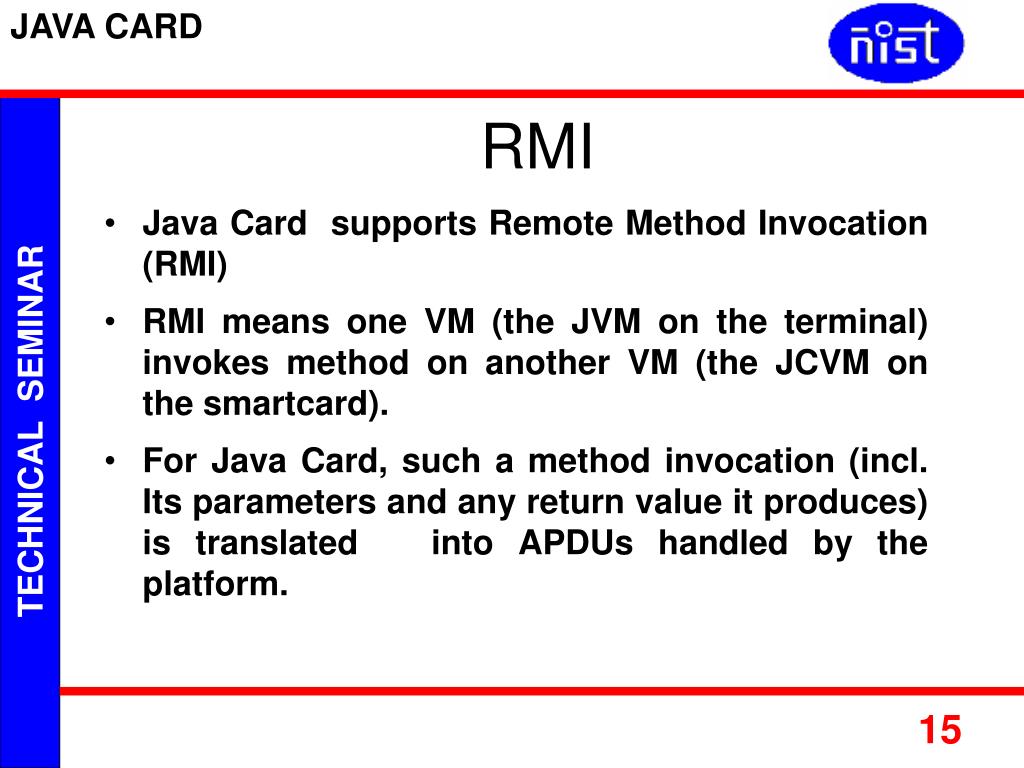 JAVA CARD

nist

TECHNICAL SEMINAR

RMI

• Java Card supports Remote Method Invocation (RMI)

• RMI means one VM (the JVM on the terminal) invokes method on another VM (the JCVM on the smartcard).

• For Java Card, such a method invocation (incl. Its parameters and any return value it produces) is translated into APDUs handled by the platform.

15